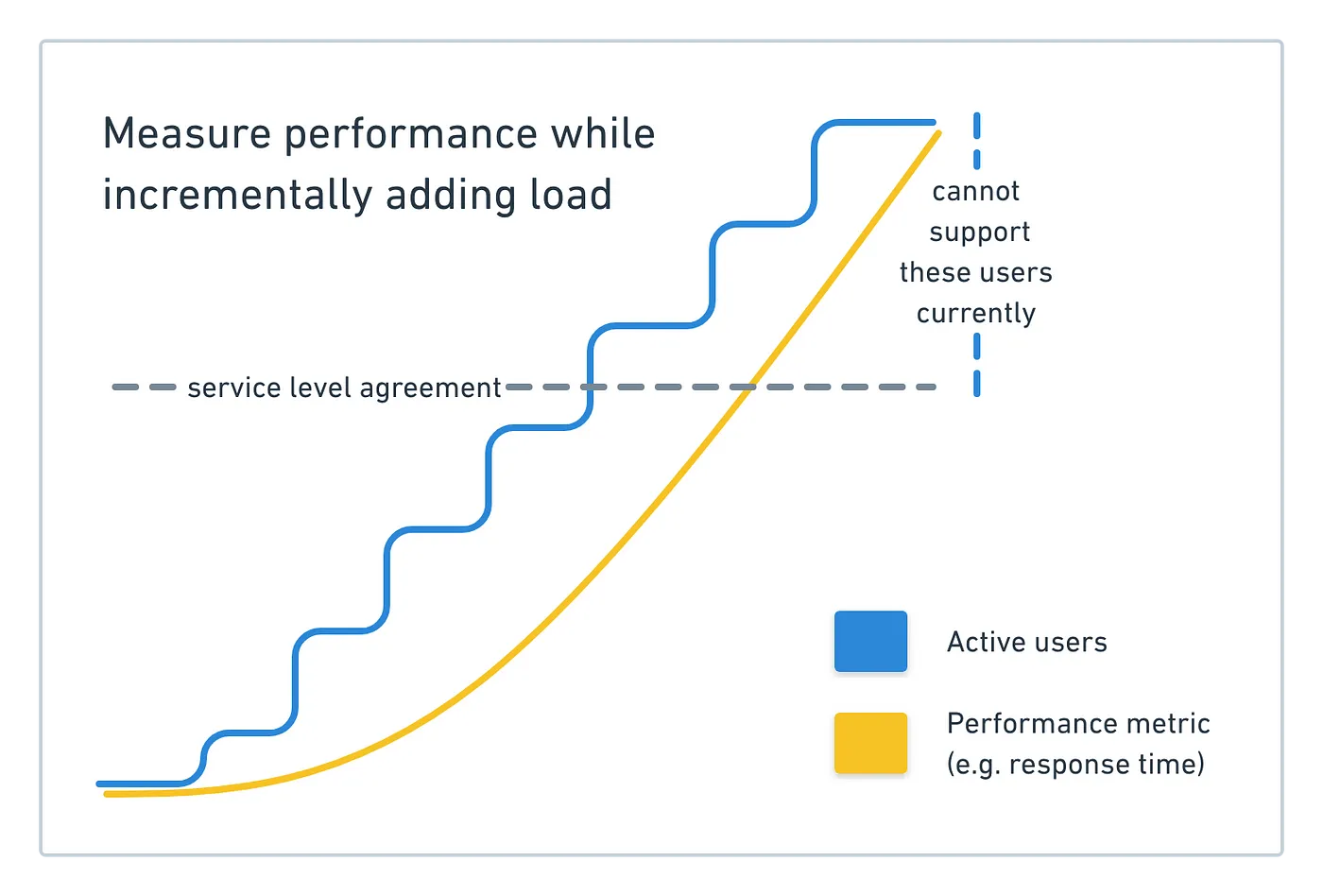 Measure performance while incrementally adding load

cannot support these users currently

service level agreement

Active users

Performance metric (e.g. response time)